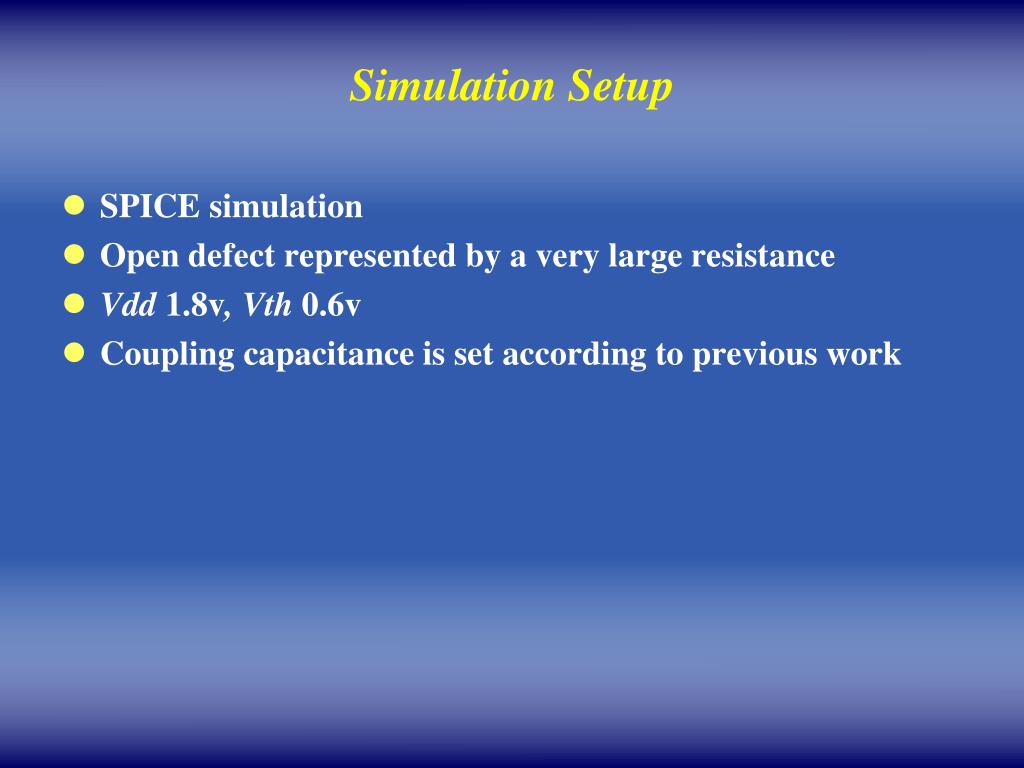 Simulation Setup

- SPICE simulation
- Open defect represented by a very large resistance
- Vdd 1.8v, Vth 0.6v
- Coupling capacitance is set according to previous work